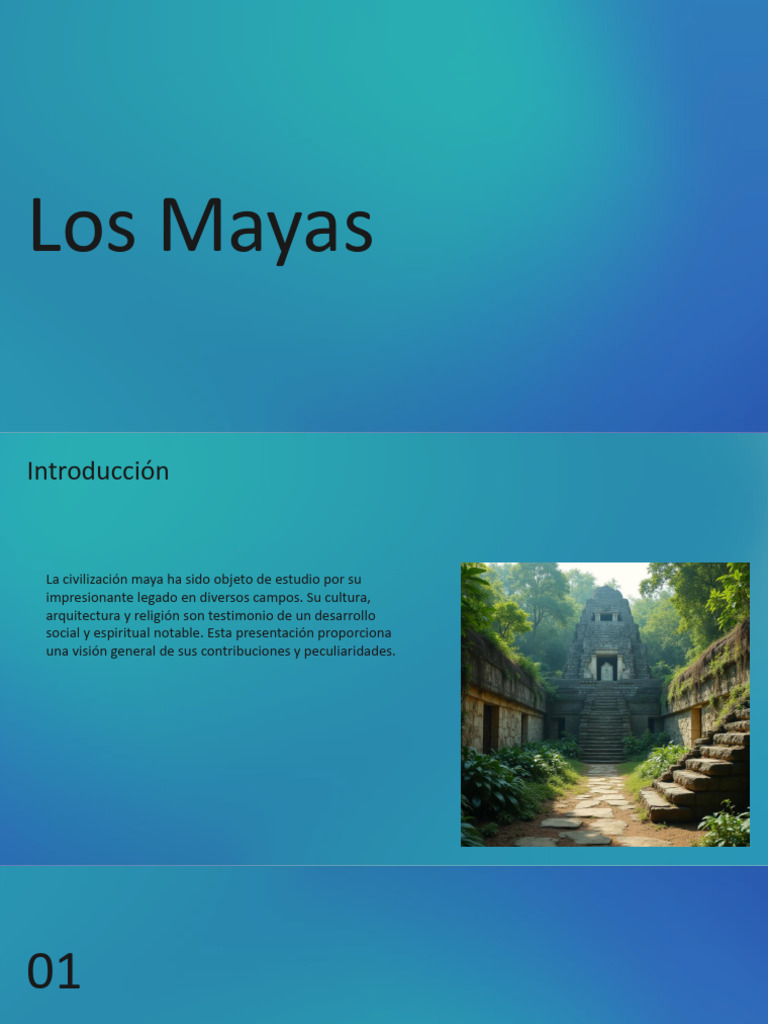 Los Mayas

Introducción

La civilización maya ha sido objeto de estudio por su impresionante legado en diversos campos. Su cultura, arquitectura y religión son testimonio de un desarrollo social y espiritual notable. Esta presentación proporciona una visión general de sus contribuciones y peculiaridades.

01